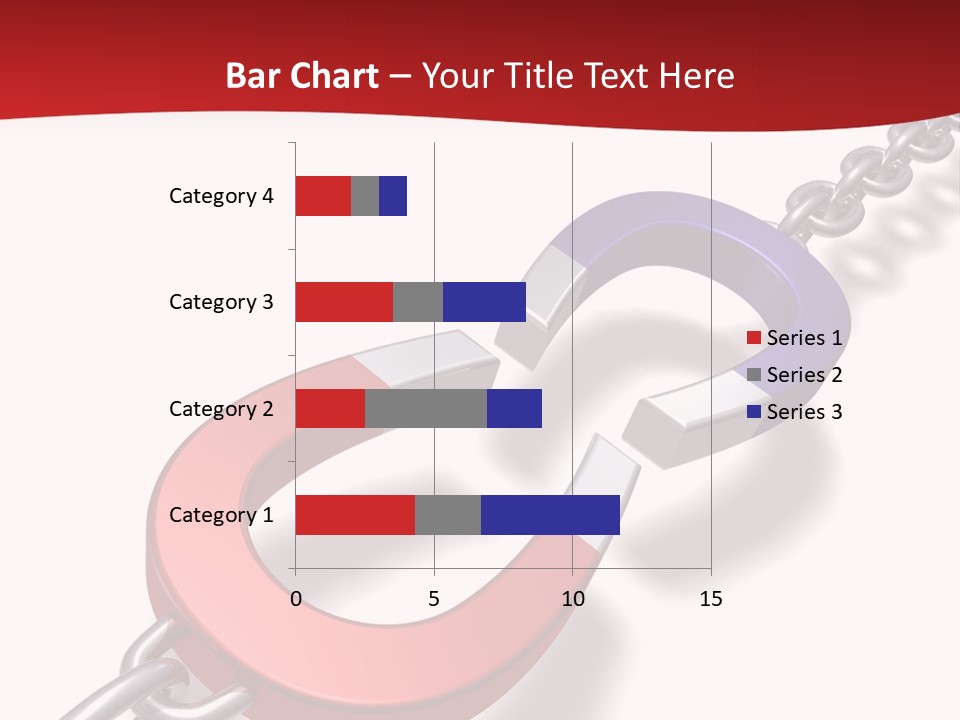 Bar Chart – Your Title Text Here

Category 4
Category 3
Category 2
Category 1

0
5
10
15

Series 1
Series 2
Series 3